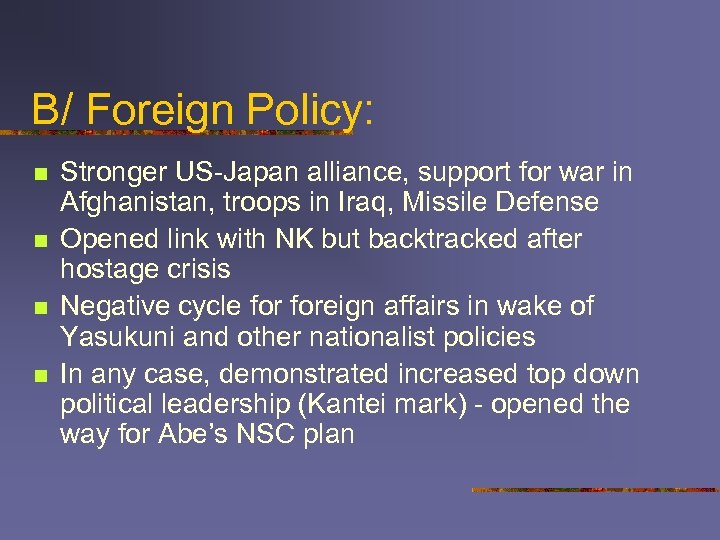 B/ Foreign Policy:

- Stronger US-Japan alliance, support for war in Afghanistan, troops in Iraq, Missile Defense
- Opened link with NK but backtracked after hostage crisis
- Negative cycle for foreign affairs in wake of Yasukuni and other nationalist policies
- In any case, demonstrated increased top down political leadership (Kantei mark) - opened the way for Abe's NSC plan